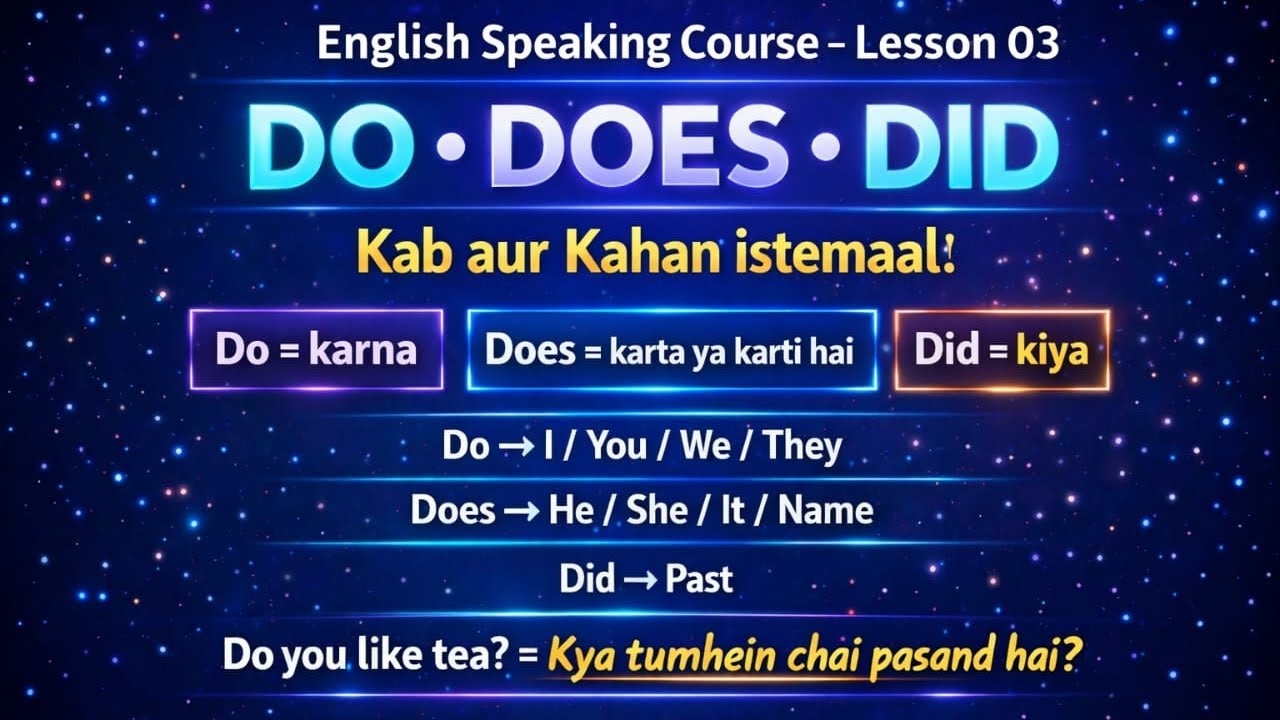 English Speaking Course – Lesson 03

DO • DOES • DID

Kab aur Kahan istemaal!

Do = karna

Does = karta ya karti hai

Did = kiya

Do → I / You / We / They

Does → He / She / It / Name

Did → Past

Do you like tea? = Kya tumhein chai pasand hai?